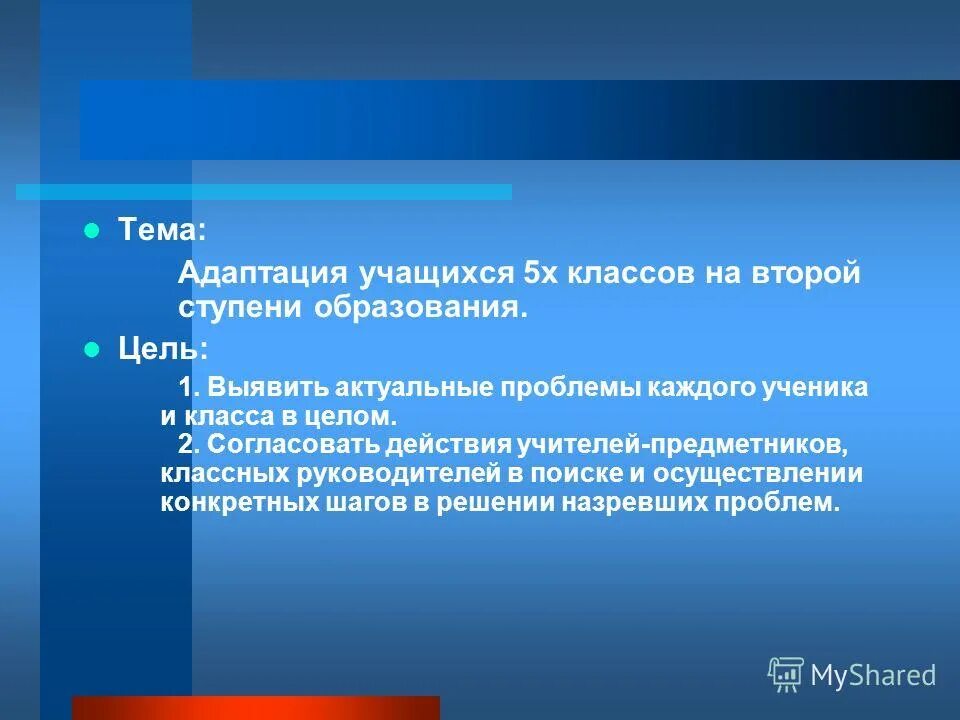 Тема:

Адаптация учащихся 5х классов на второй ступени образования.

Цель:

1. Выявить актуальные проблемы каждого ученика и класса в целом.
2. Согласовать действия учителей-предметников, классных руководителей в поиске и осуществлении конкретных шагов в решении назревших проблем.

MyShared